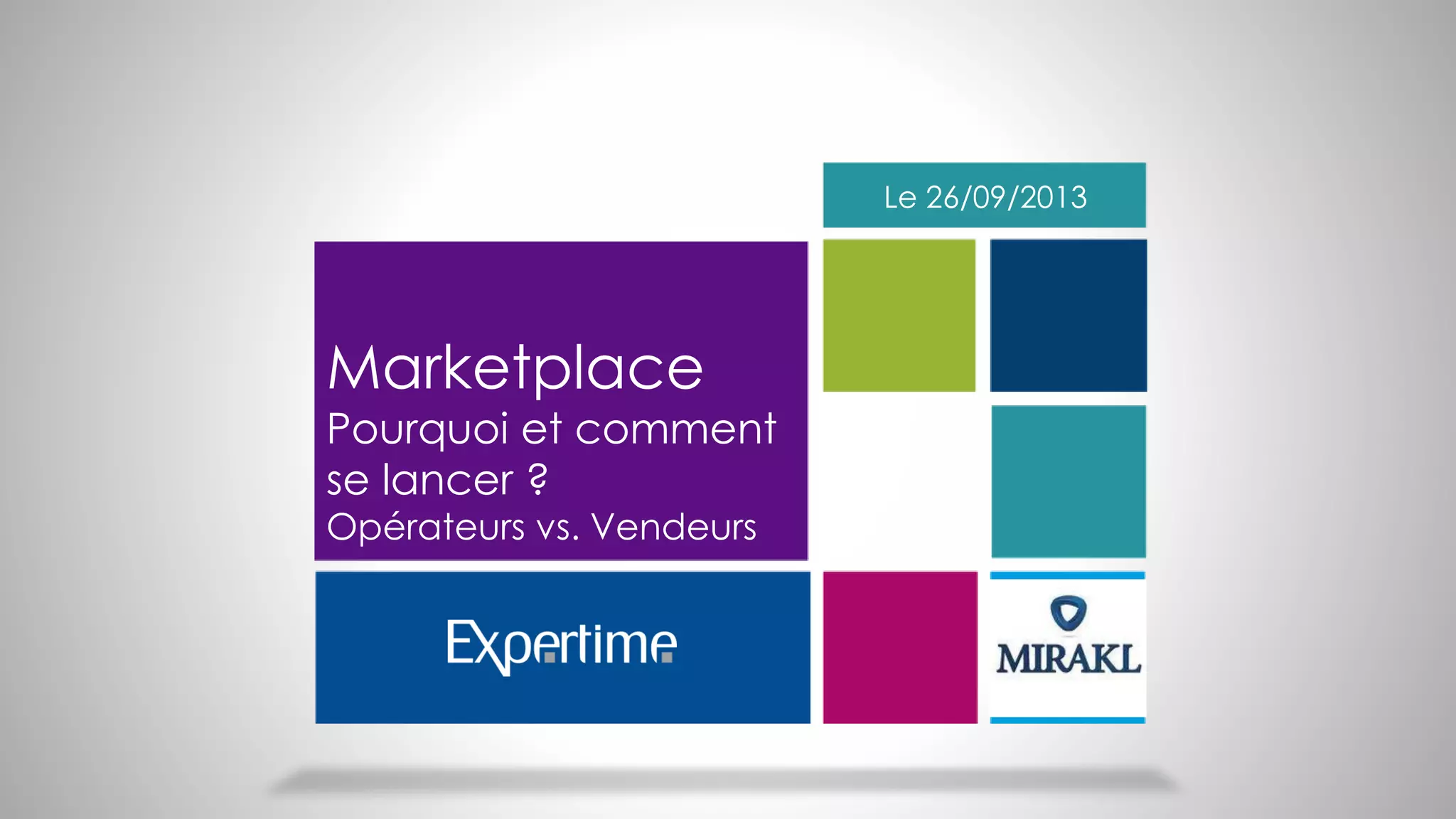 Le 26/09/2013

Marketplace
Pourquoi et comment se lancer ?
Opérateurs vs. Vendeurs

Expertime

MIRAKL